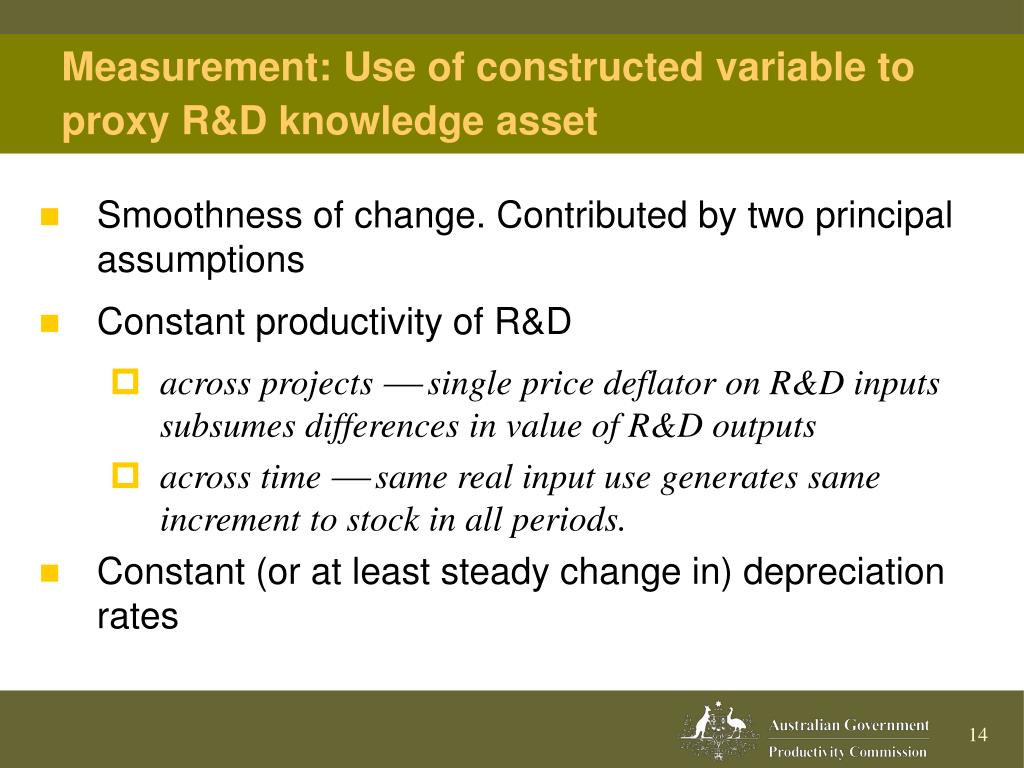 Measurement: Use of constructed variable to proxy R&D knowledge asset

Smoothness of change. Contributed by two principal assumptions

Constant productivity of R&D

across projects — single price deflator on R&D inputs subsumes differences in value of R&D outputs

across time — same real input use generates same increment to stock in all periods.

Constant (or at least steady change in) depreciation rates

Australian Government
Productivity Commission

14